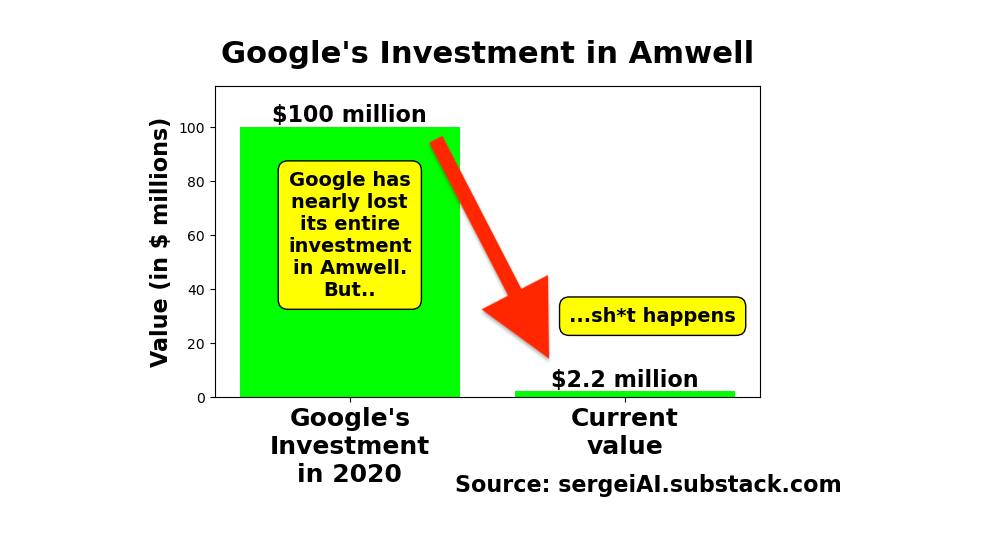 Google's Investment in Amwell

Value (in $ millions)

100
80
60
40
20
0

$100 million

Google has nearly lost its entire investment in Amwell. But..

...sh*t happens

$2.2 million

Google's Investment in 2020

Current value

Source: sergeiAI.substack.com